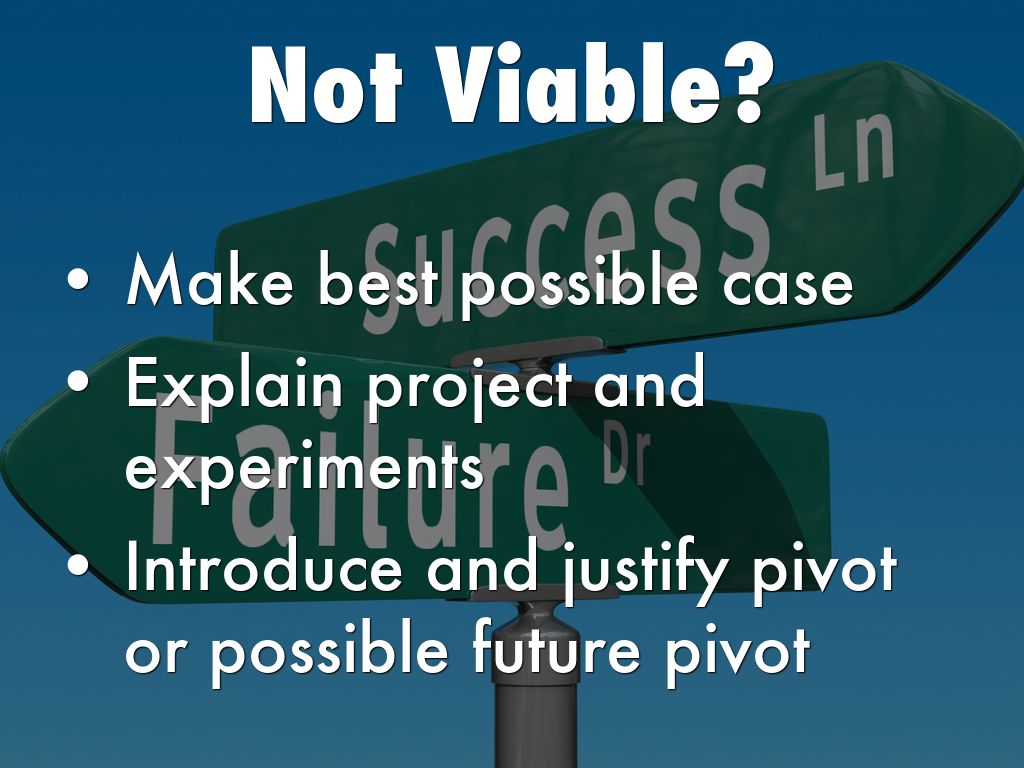 Not Viable?

Success Ln

Failure Dr

• Make best possible case
• Explain project and experiments
• Introduce and justify pivot or possible future pivot